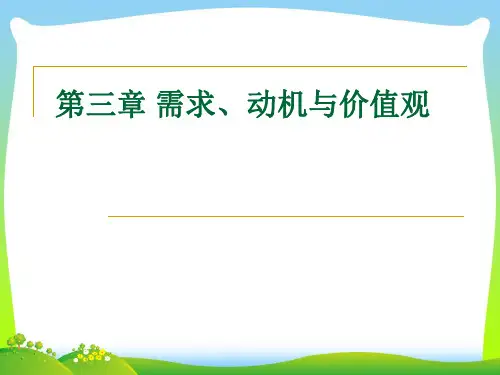 第三章 需求、动机与价值观